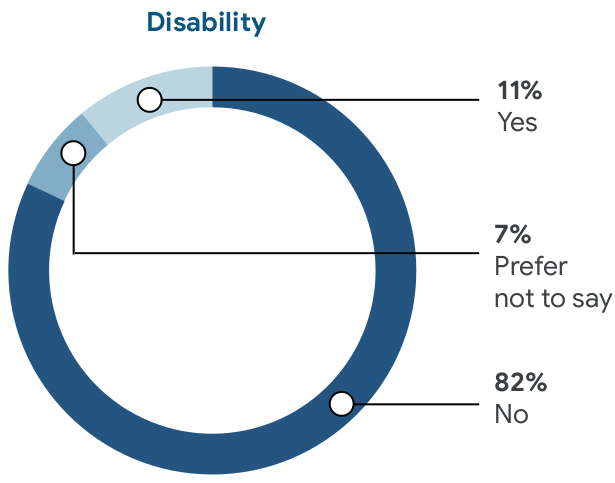 Disability

11%
Yes

7%
Prefer not to say

82%
No